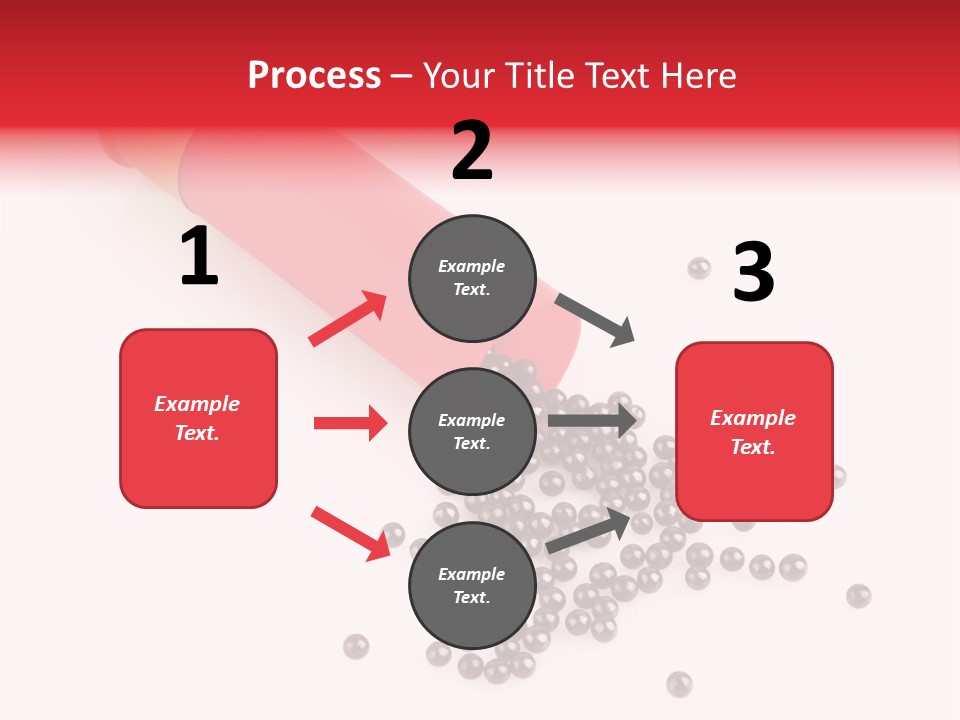 Process – Your Title Text Here

1

Example Text.

2

Example Text.

Example Text.

Example Text.

3

Example Text.